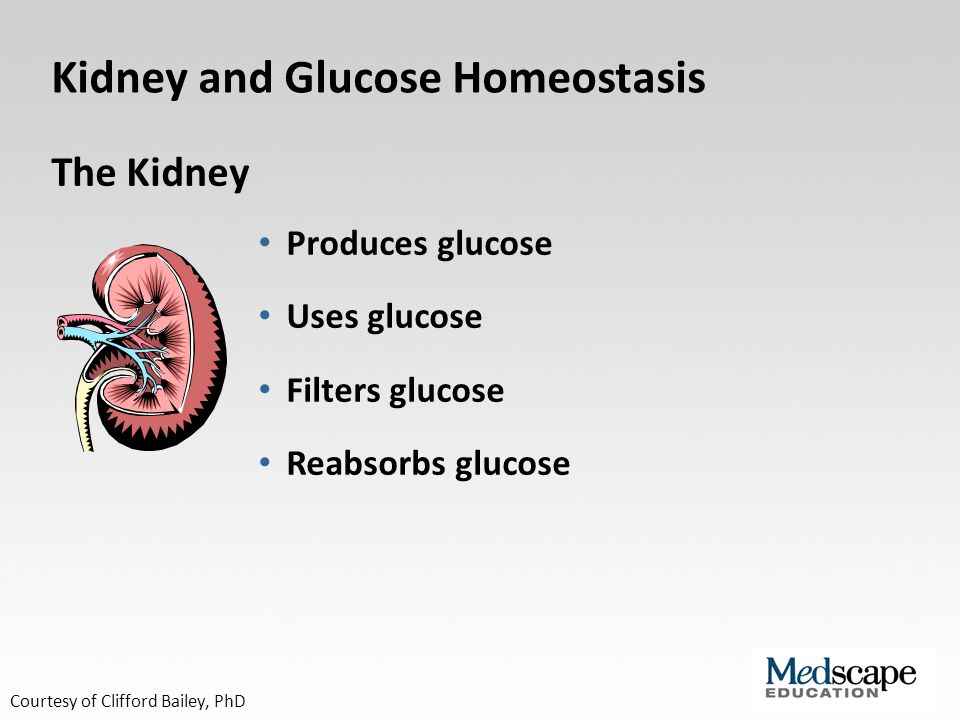 Kidney and Glucose Homeostasis

The Kidney

• Produces glucose

• Uses glucose

• Filters glucose

• Reabsorbs glucose

Courtesy of Clifford Bailey, PhD

Medscape EDUCATION